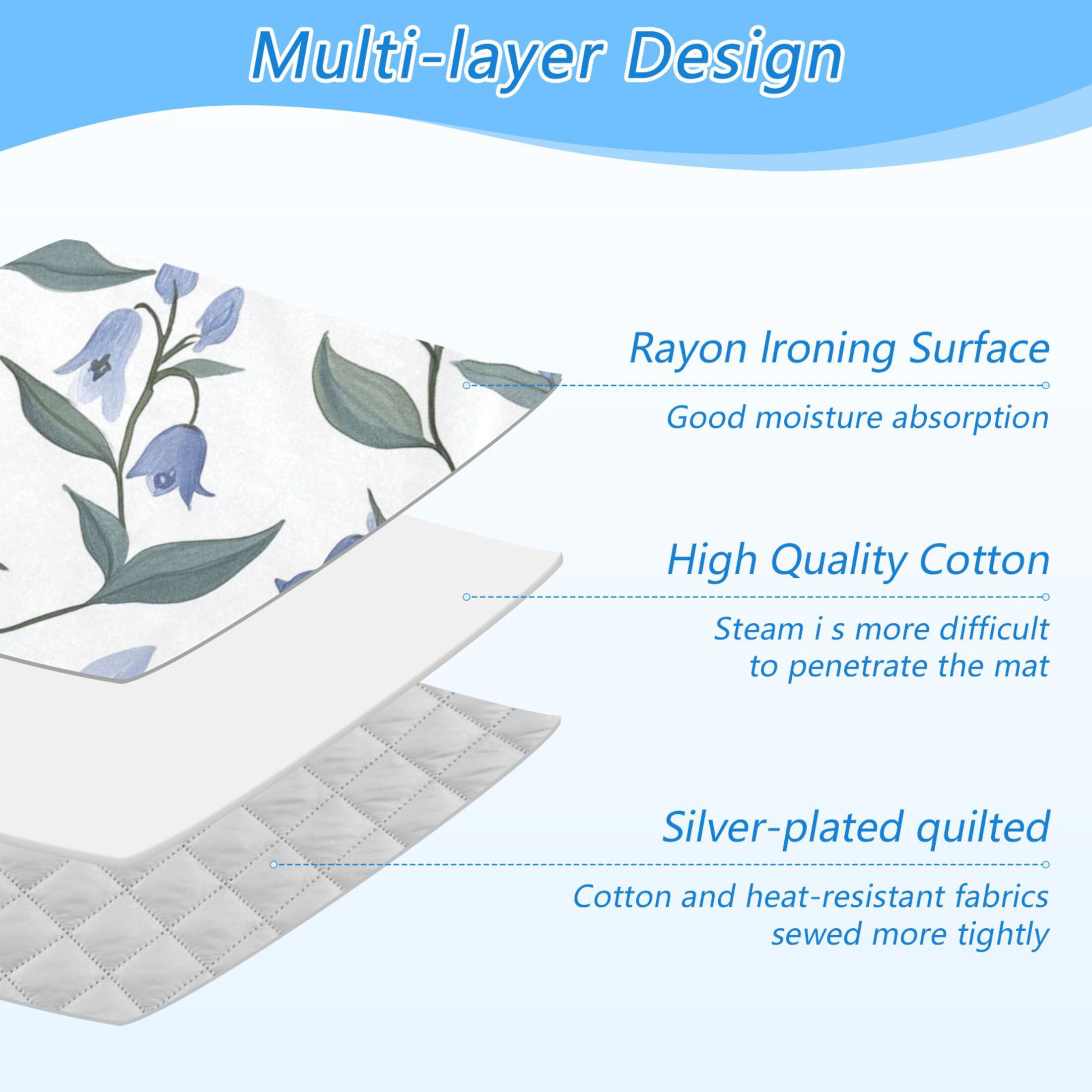 Multi-layer Design

Rayon Ironing Surface

Good moisture absorption

High Quality Cotton

Steam i s more difficult to penetrate the mat

Silver-plated quilted

Cotton and heat-resistant fabrics sewed more tightly